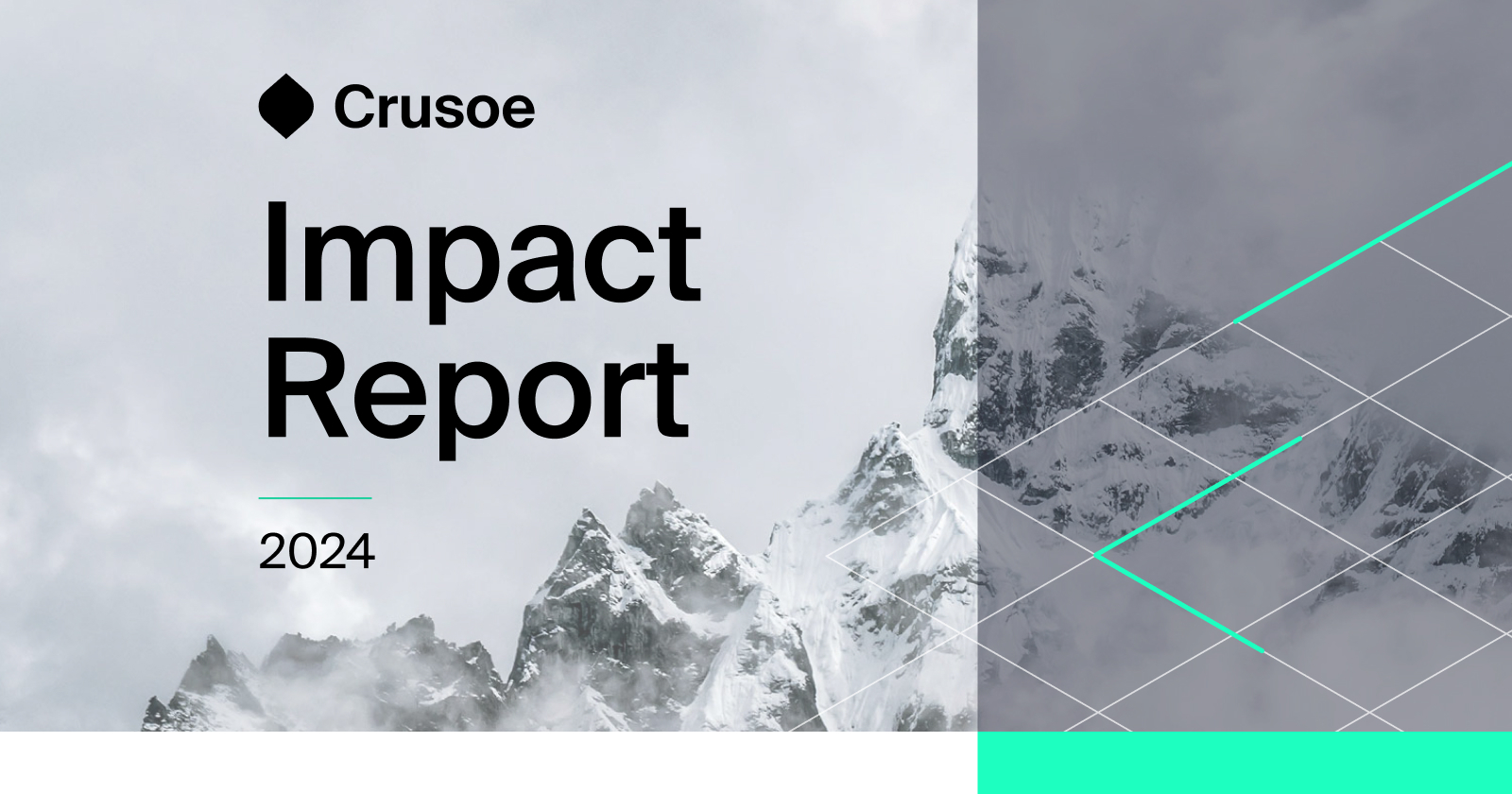 Crusoe

Impact Report

2024